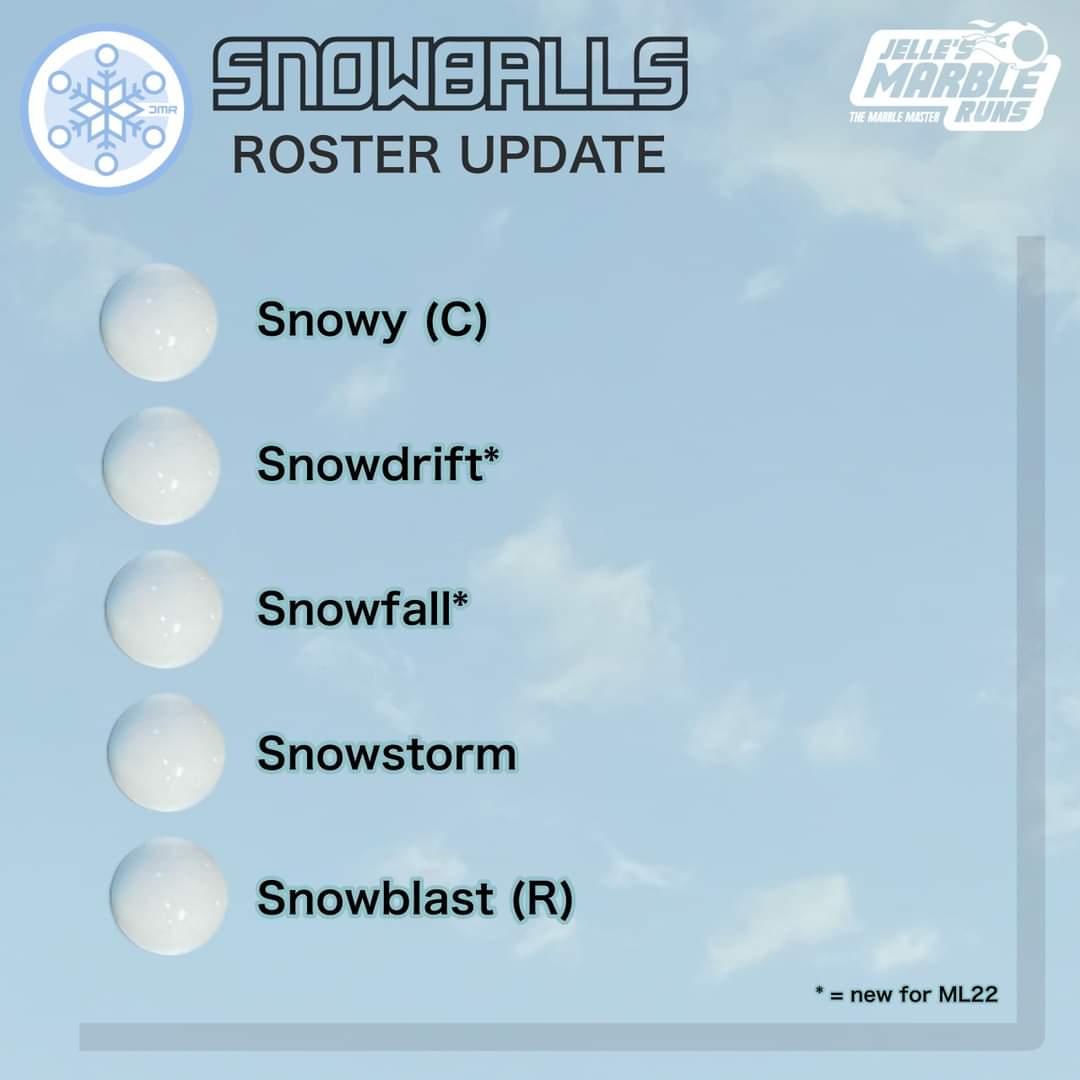 JMR

SNOWBALLS
ROSTER UPDATE

JELLE'S MARBLE RUNS
THE MARBLE MASTER

Snowy (C)

Snowdrift*

Snowfall*

Snowstorm

Snowblast (R)

* = new for ML22